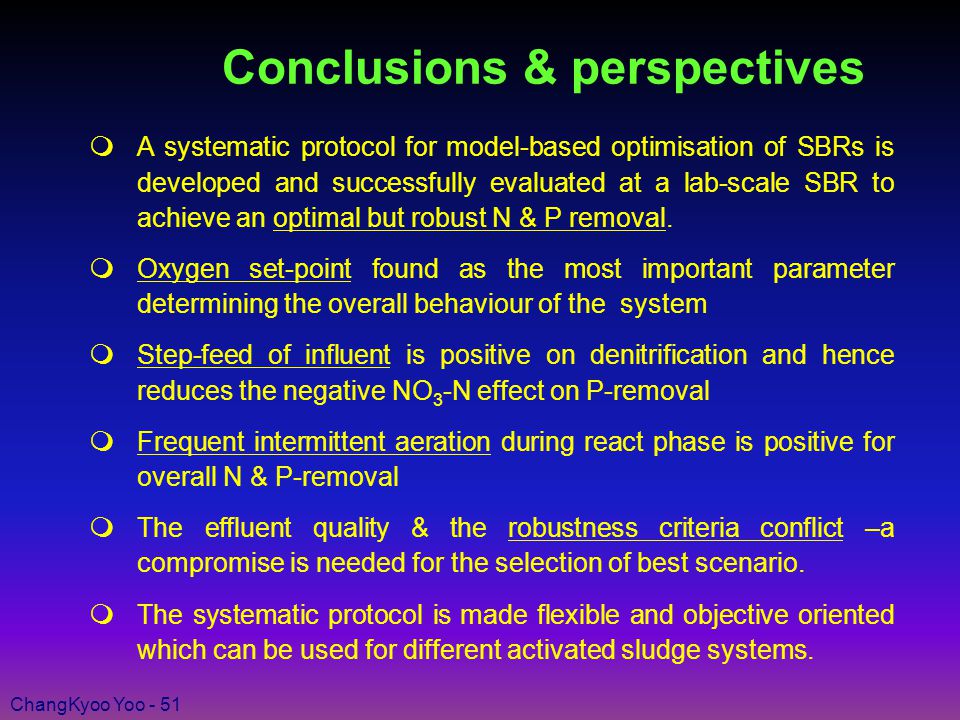 Conclusions & perspectives

A systematic protocol for model-based optimisation of SBRs is developed and successfully evaluated at a lab-scale SBR to achieve an optimal but robust N & P removal.

Oxygen set-point found as the most important parameter determining the overall behaviour of the system

Step-feed of influent is positive on denitrification and hence reduces the negative $NO_3$-N effect on P-removal

Frequent intermittent aeration during react phase is positive for overall N & P-removal

The effluent quality & the robustness criteria conflict –a compromise is needed for the selection of best scenario.

The systematic protocol is made flexible and objective oriented which can be used for different activated sludge systems.

ChangKyoo Yoo - 51